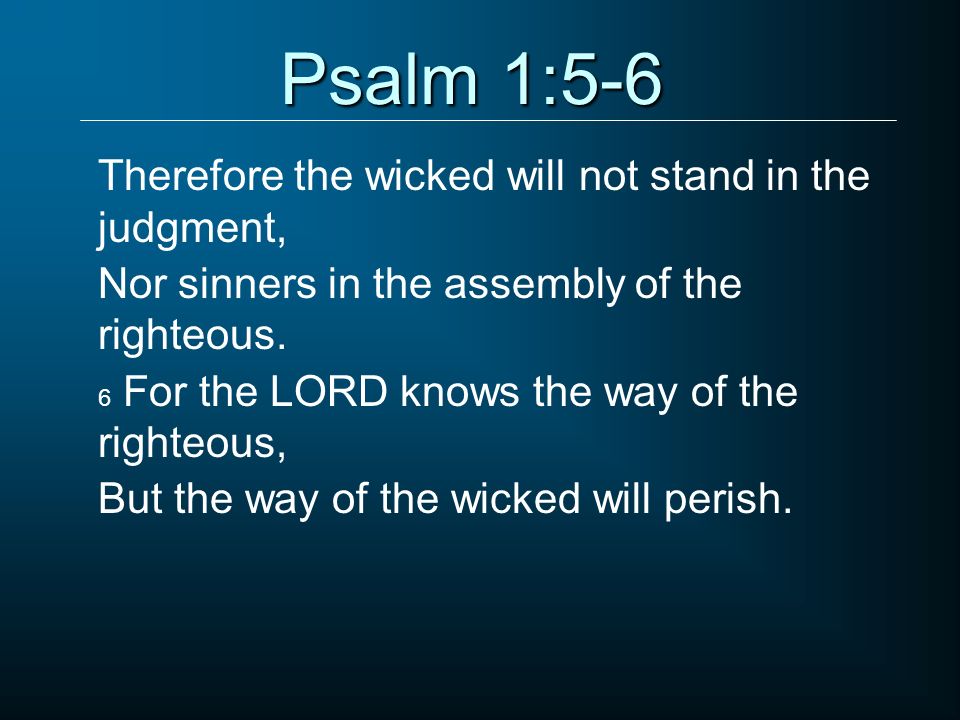 Psalm 1:5-6

Therefore the wicked will not stand in the judgment,

Nor sinners in the assembly of the righteous.

6 For the LORD knows the way of the righteous,

But the way of the wicked will perish.